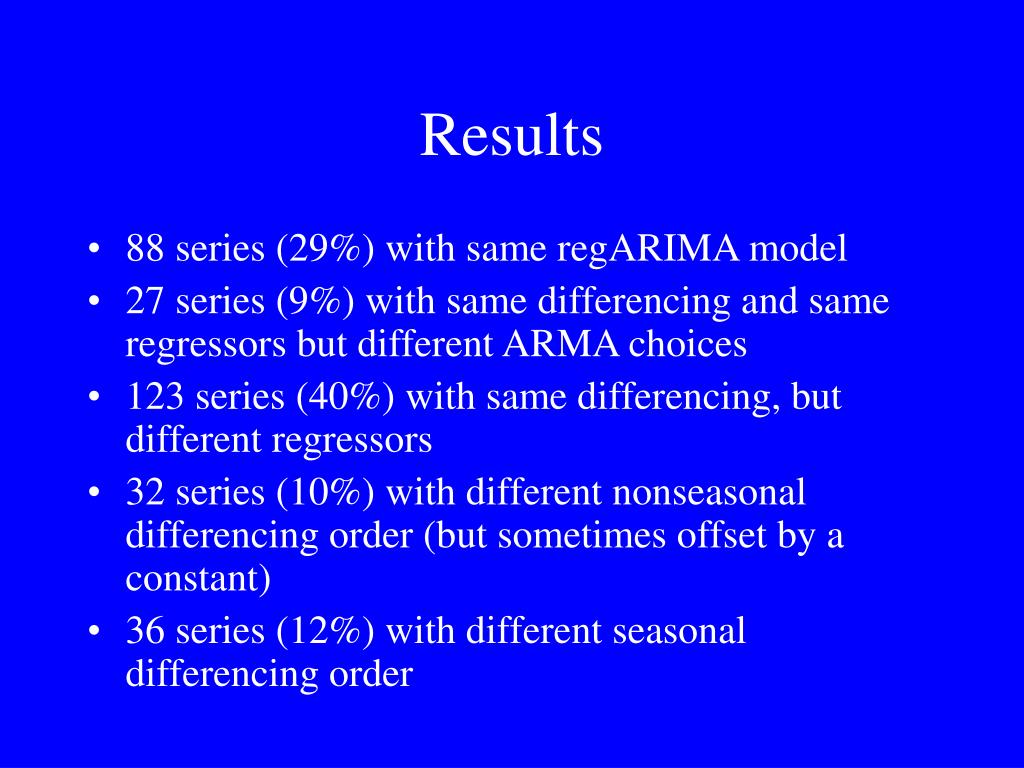 Results

• 88 series (29%) with same regARIMA model
• 27 series (9%) with same differencing and same regressors but different ARMA choices
• 123 series (40%) with same differencing, but different regressors
• 32 series (10%) with different nonseasonal differencing order (but sometimes offset by a constant)
• 36 series (12%) with different seasonal differencing order